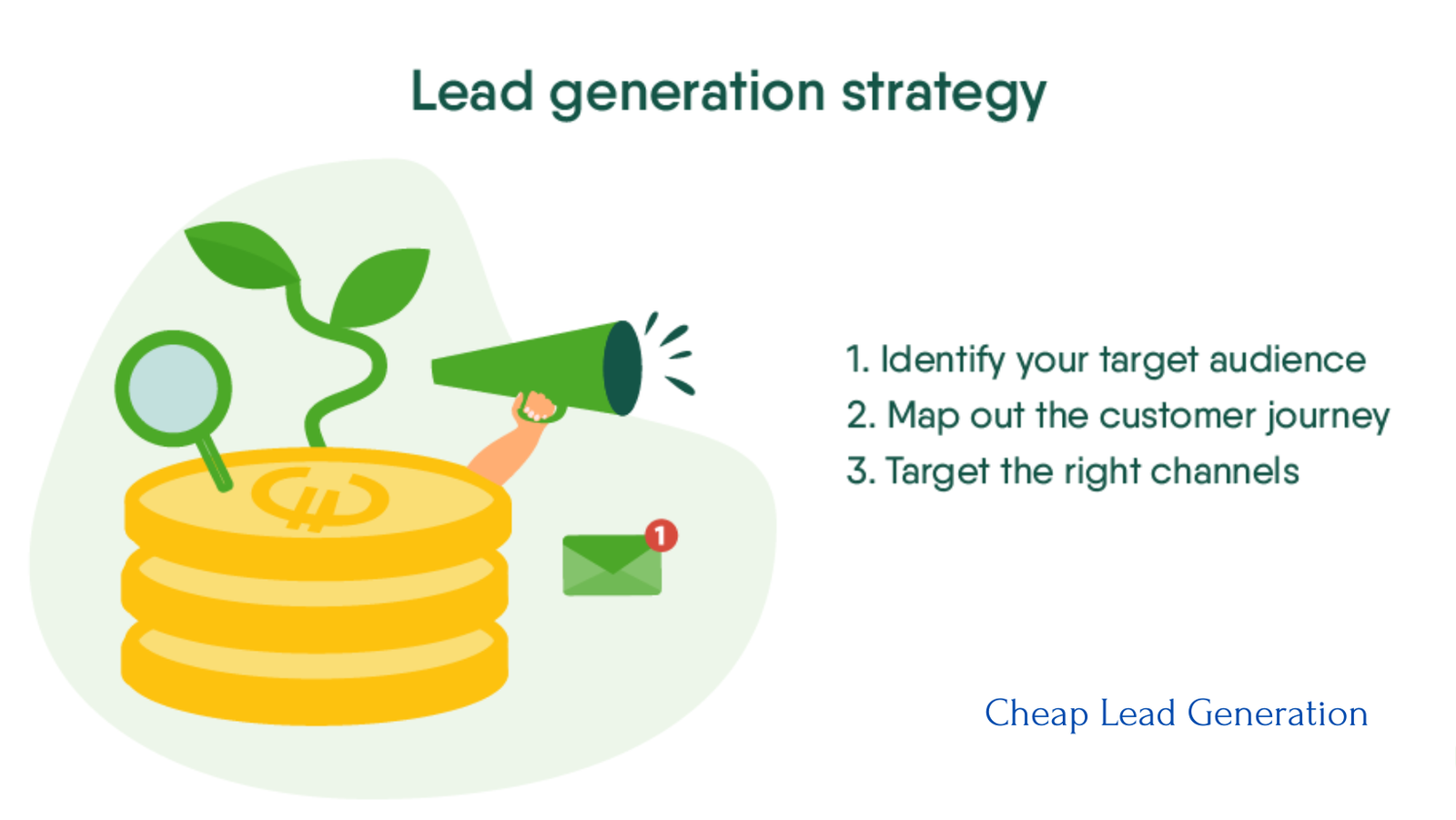 Lead generation strategy

1

1. Identify your target audience
2. Map out the customer journey
3. Target the right channels

Cheap Lead Generation